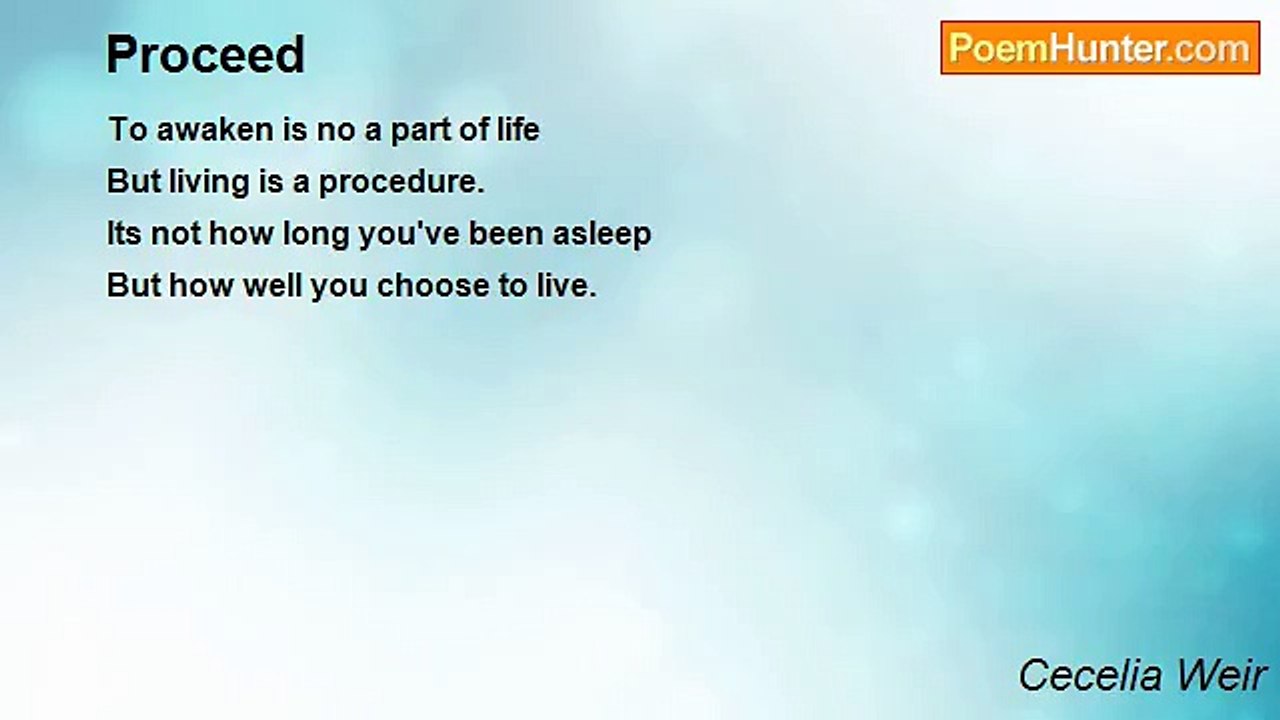 Proceed

PoemHunter.com

To awaken is no a part of life
But living is a procedure.
Its not how long you've been asleep
But how well you choose to live.

Cecelia Weir